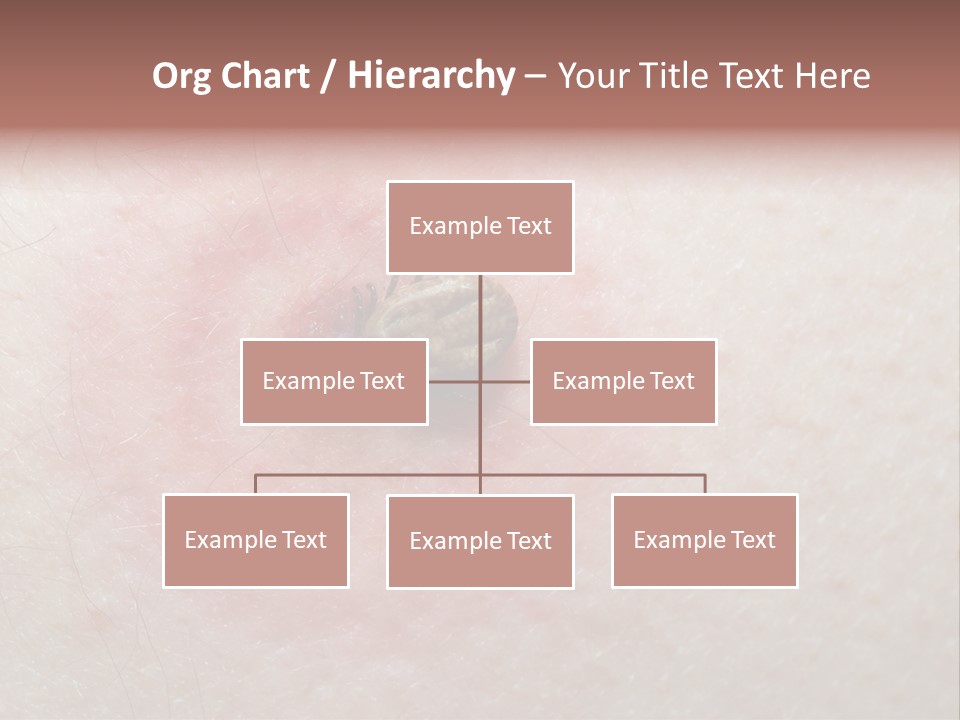 Org Chart / Hierarchy – Your Title Text Here

Example Text

Example Text

Example Text

Example Text

Example Text

Example Text